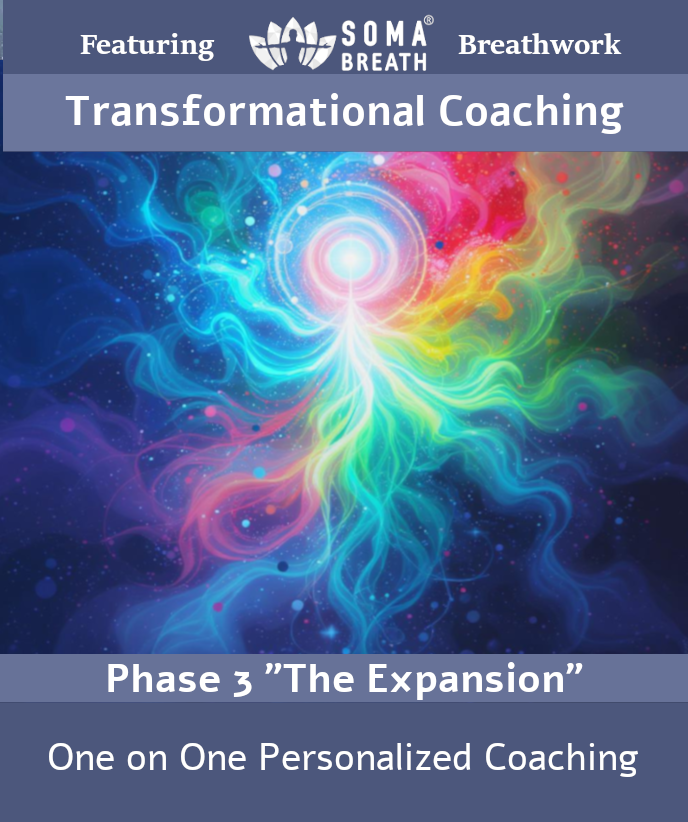 Featuring SOMA® BREATH Breathwork

Transformational Coaching

Phase 3 ”The Expansion”

One on One Personalized Coaching